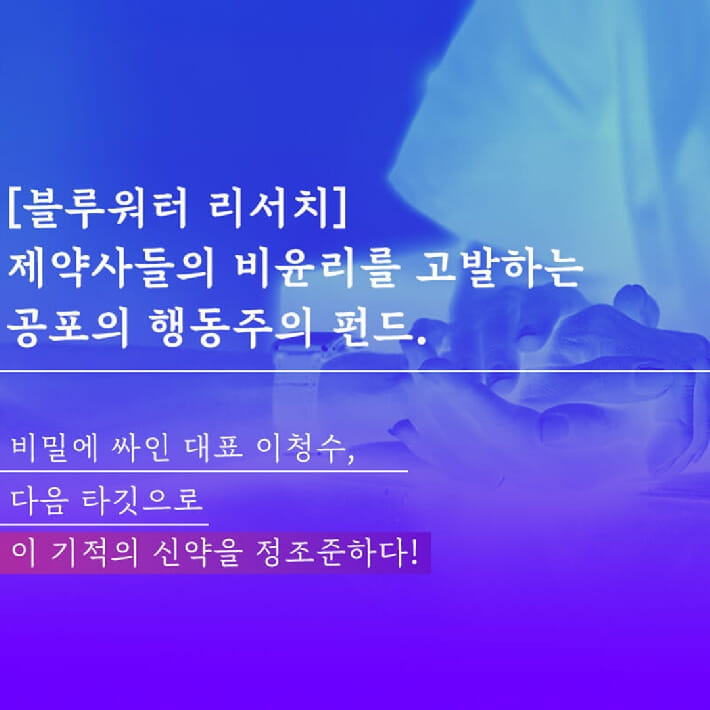 [블루워터 리서치]
제약사들의 비윤리를 고발하는
공포의 행동주의 펀드.

비밀에 싸인 대표 이청수,
다음 타깃으로
이 기적의 신약을 정조준하다!